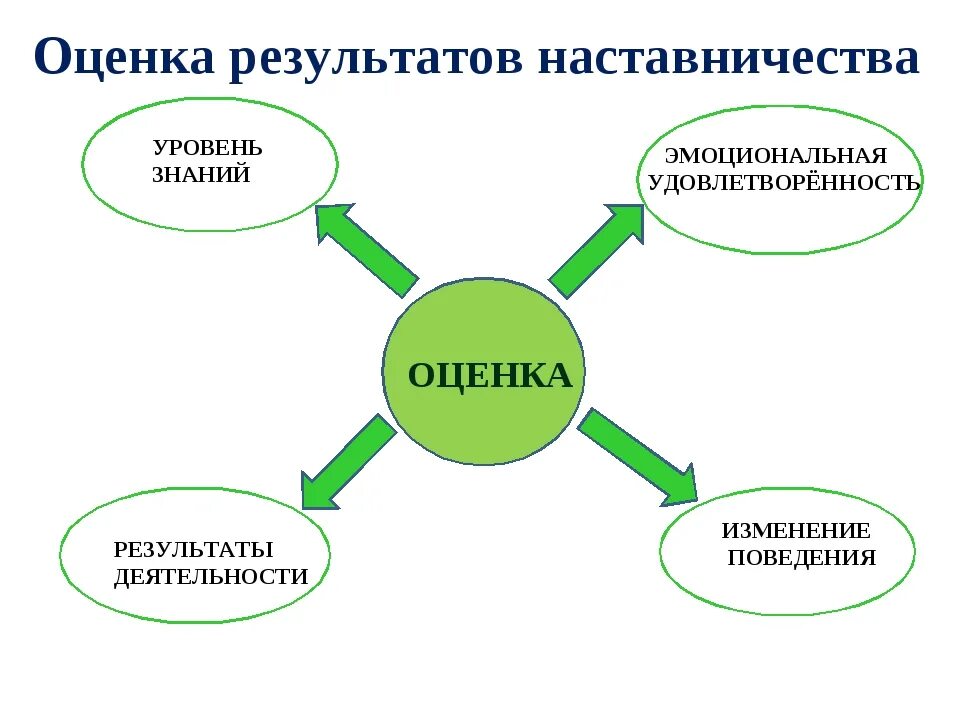 Оценка результатов наставничества

УРОВЕНЬ ЗНАНИЙ

ЭМОЦИОНАЛЬНАЯ УДОВЛЕТВОРЁННОСТЬ

ОЦЕНКА

РЕЗУЛЬТАТЫ ДЕЯТЕЛЬНОСТИ

ИЗМЕНЕНИЕ ПОВЕДЕНИЯ